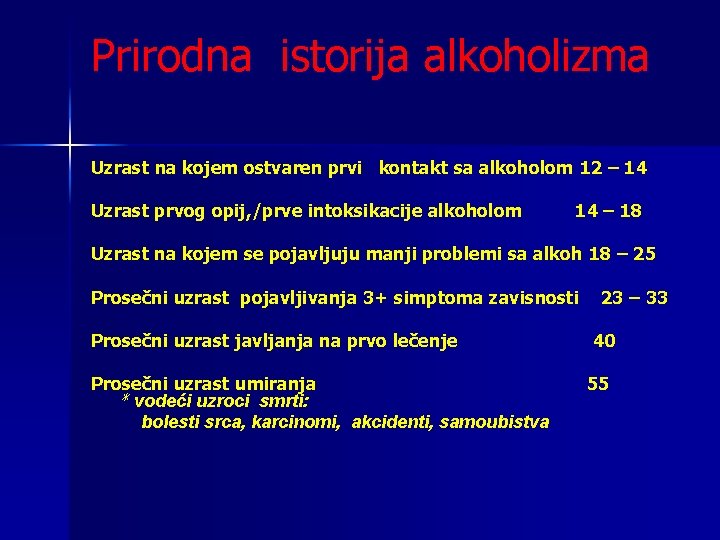 Prirodna istorija alkoholizma

Uzrast na kojem ostvaren prvi kontakt sa alkoholom 12 – 14

Uzrast prvog opij,/prve intoksikacije alkoholom 14 – 18

Uzrast na kojem se pojavljuju manji problemi sa alkoh 18 – 25

Prosečni uzrast pojavljivanja 3+ simptoma zavisnosti 23 – 33

Prosečni uzrast javljanja na prvo lečenje 40

Prosečni uzrast umiranja 55
* vodeći uzroci smrti:
bolesti srca, karcinomi, akcidenti, samoubistva